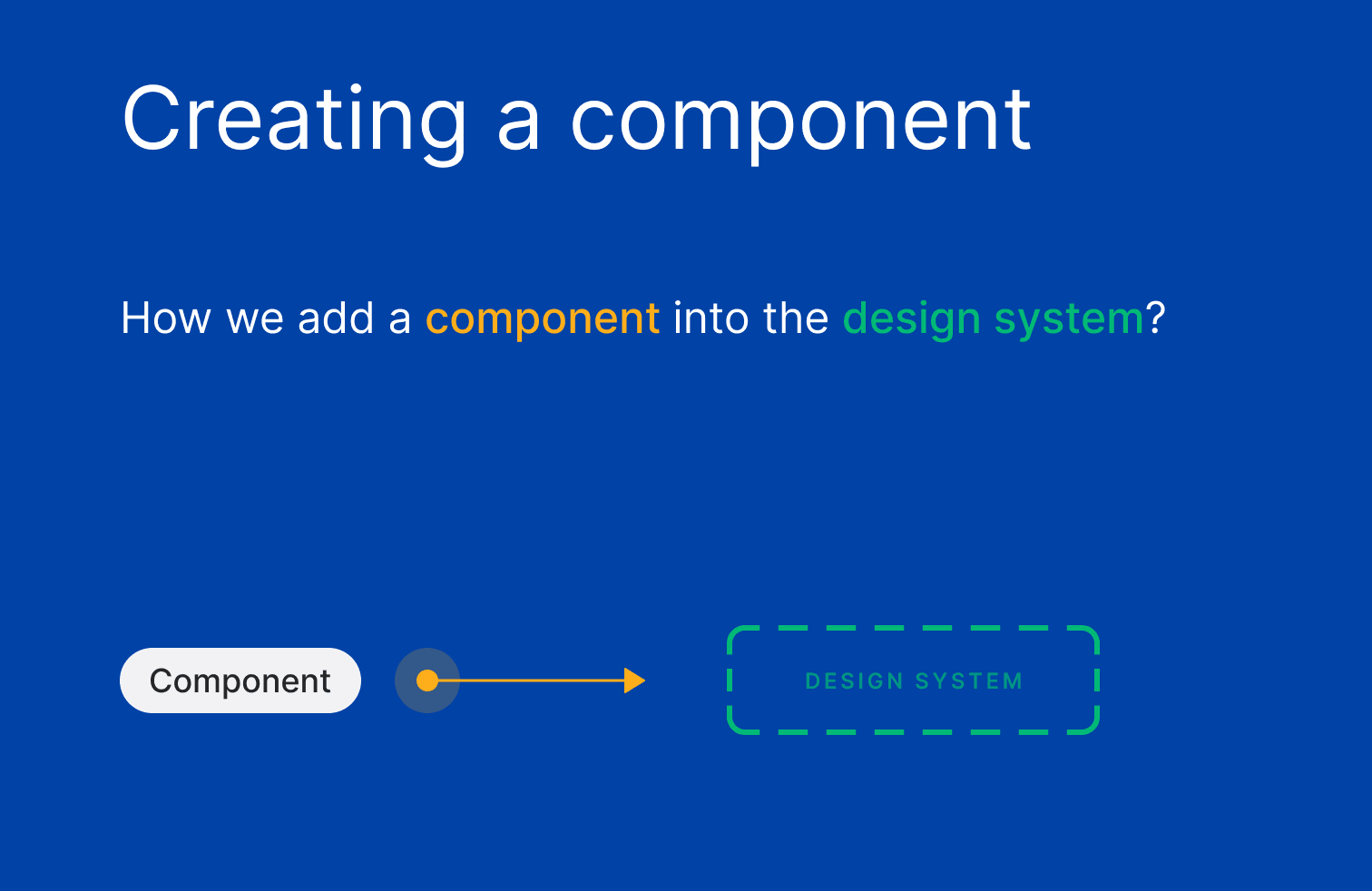 Creating a component

How we add a component into the design system?

Component

DESIGN SYSTEM